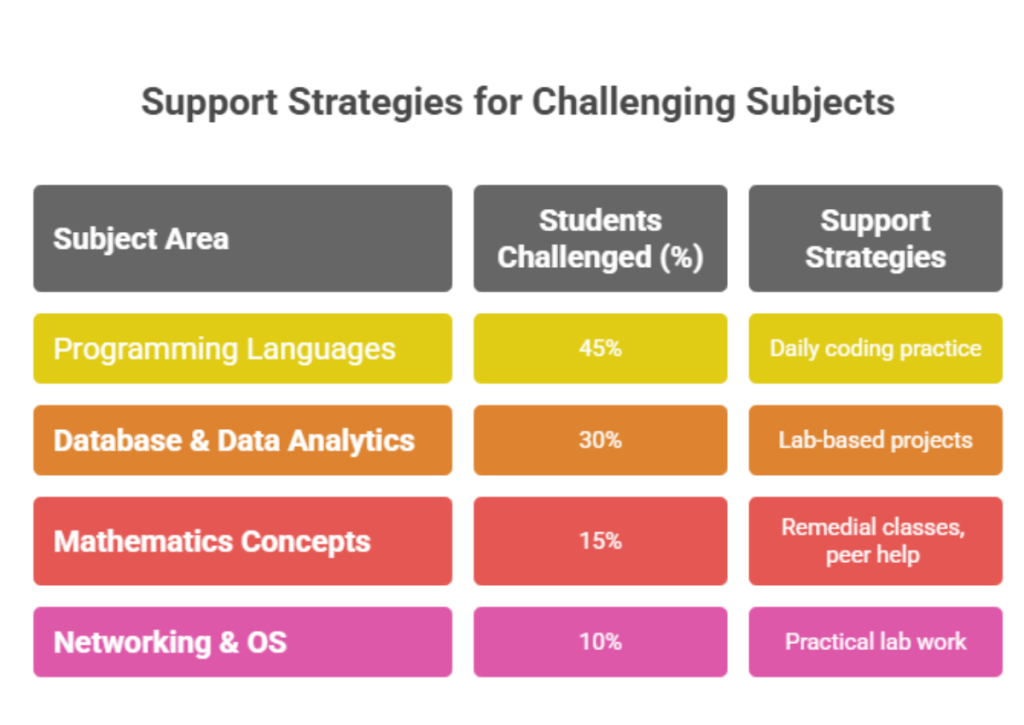 Support Strategies for Challenging Subjects

| Subject Area | Students Challenged (%) | Support Strategies |
|---|---|---|
| Programming Languages | 45% | Daily coding practice |
| Database & Data Analytics | 30% | Lab-based projects |
| Mathematics Concepts | 15% | Remedial classes, peer help |
| Networking & OS | 10% | Practical lab work |